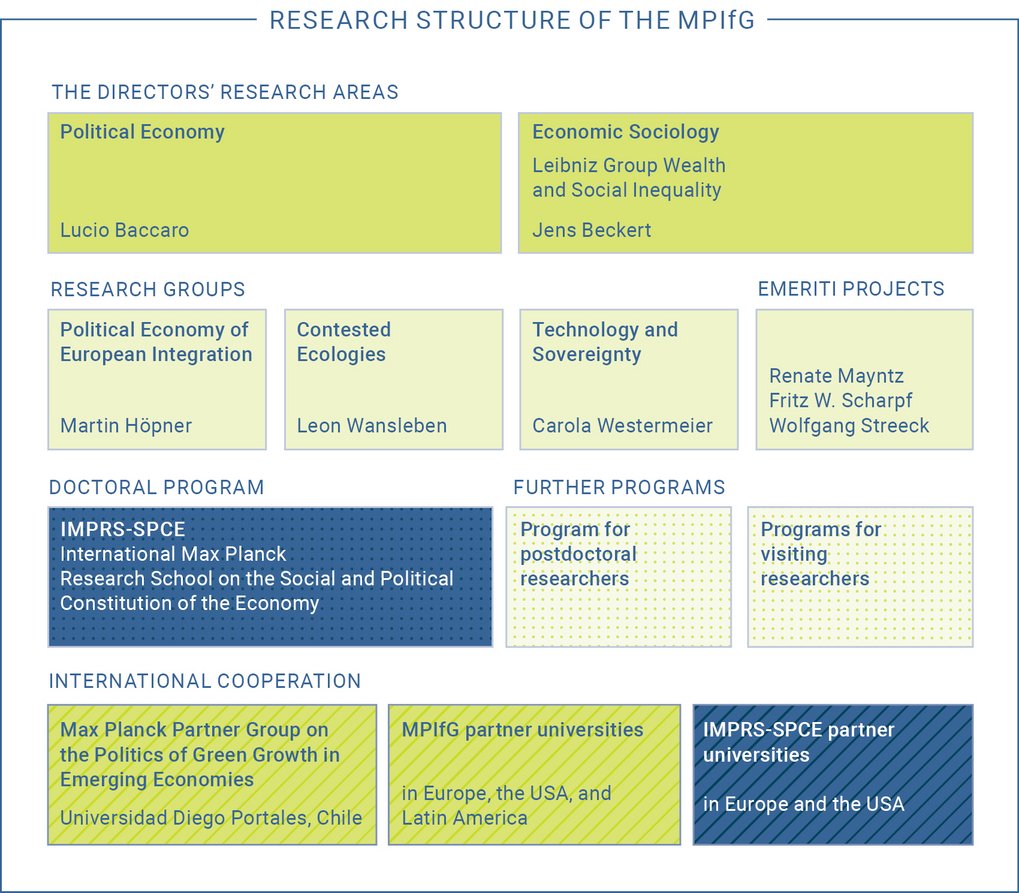 RESEARCH STRUCTURE OF THE MPIfG

THE DIRECTORS' RESEARCH AREAS

Political Economy

Lucio Baccaro

Economic Sociology

Leibniz Group Wealth and Social Inequality

Jens Beckert

RESEARCH GROUPS

Political Economy of European Integration

Martin Höpner

Contested Ecologies

Leon Wansleben

Technology and Sovereignty

Carola Westermeier

EMERITI PROJECTS

Renate Mayntz
Fritz W. Scharpf
Wolfgang Streeck

DOCTORAL PROGRAM

IMPRS-SPCE
International Max Planck Research School on the Social and Political Constitution of the Economy

FURTHER PROGRAMS

Program for postdoctoral researchers

Programs for visiting researchers

INTERNATIONAL COOPERATION

Max Planck Partner Group on the Politics of Green Growth in Emerging Economies

Universidad Diego Portales, Chile

MPIfG partner universities

in Europe, the USA, and Latin America

IMPRS-SPCE partner universities

in Europe and the USA